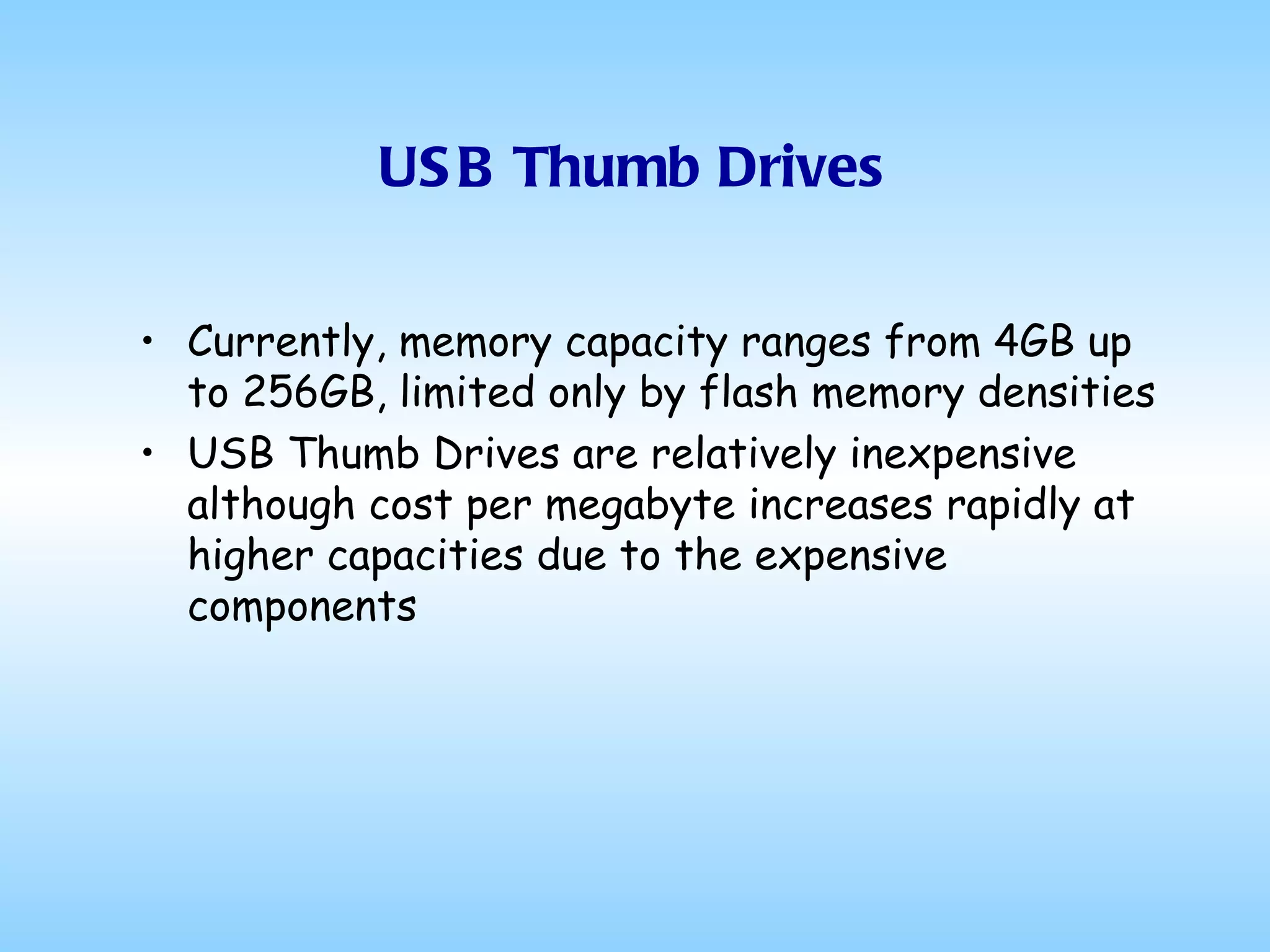 USB Thumb Drives

• Currently, memory capacity ranges from 4GB up to 256GB, limited only by flash memory densities
• USB Thumb Drives are relatively inexpensive although cost per megabyte increases rapidly at higher capacities due to the expensive components